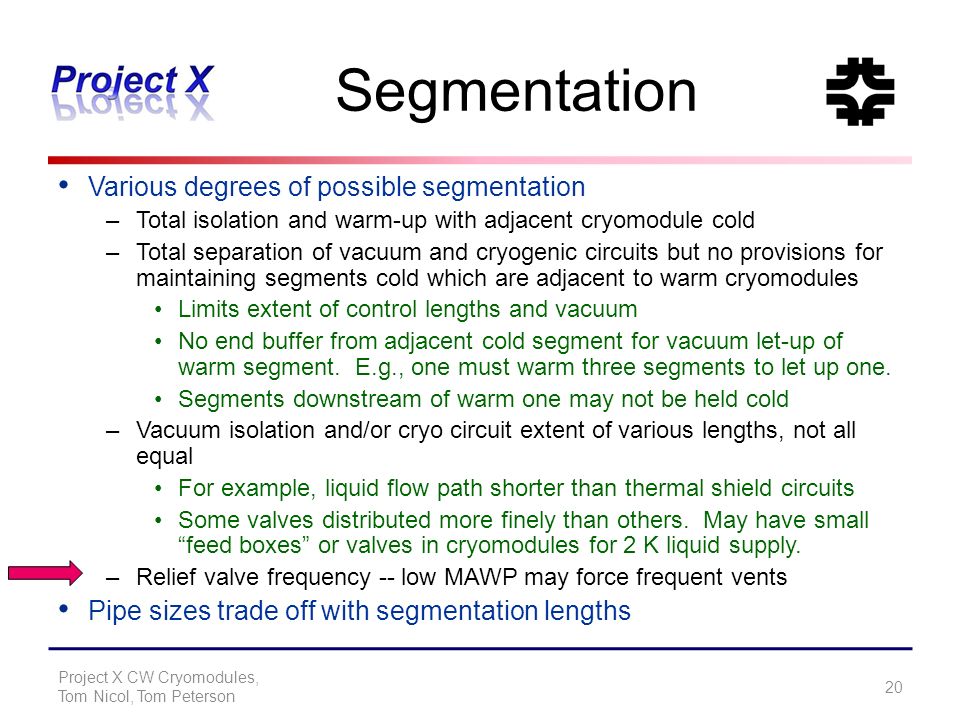 Project X

Segmentation

• Various degrees of possible segmentation
– Total isolation and warm-up with adjacent cryomodule cold
– Total separation of vacuum and cryogenic circuits but no provisions for maintaining segments cold which are adjacent to warm cryomodules
• Limits extent of control lengths and vacuum
• No end buffer from adjacent cold segment for vacuum let-up of warm segment. E.g., one must warm three segments to let up one.
• Segments downstream of warm one may not be held cold
– Vacuum isolation and/or cryo circuit extent of various lengths, not all equal
• For example, liquid flow path shorter than thermal shield circuits
• Some valves distributed more finely than others. May have small “feed boxes” or valves in cryomodules for 2 K liquid supply.
– Relief valve frequency -- low MAWP may force frequent vents
• Pipe sizes trade off with segmentation lengths

Project X CW Cryomodules, Tom Nicol, Tom Peterson

20